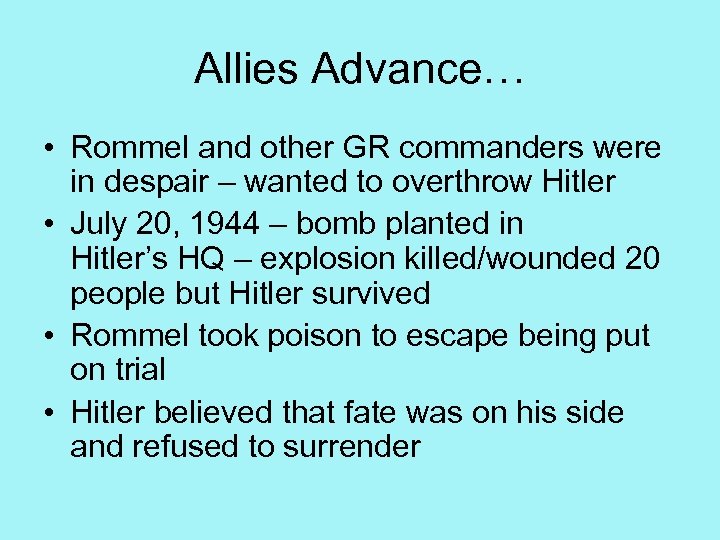 Allies Advance…

• Rommel and other GR commanders were in despair – wanted to overthrow Hitler
• July 20, 1944 – bomb planted in Hitler’s HQ – explosion killed/wounded 20 people but Hitler survived
• Rommel took poison to escape being put on trial
• Hitler believed that fate was on his side and refused to surrender